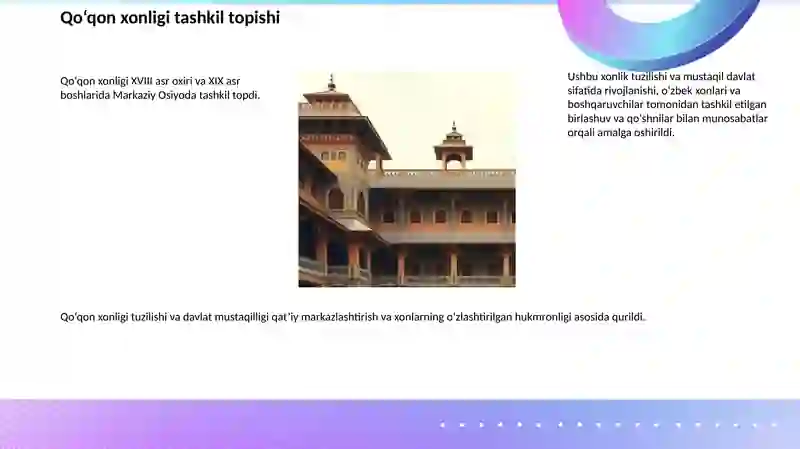 Qoʻqon xonligi tashkil topishi

Qoʻqon xonligi XVIII asr oxiri va XIX asr boshlarida Markaziy Osiyoda tashkil topdi.

Ushbu xonlik tuzilishi va mustaqil davlat sifatida rivojlanishi, oʻzbek xonlari va boshqaruvchilar tomonidan tashkil etilgan birlashuv va qoʻshnilar bilan munosabatlar orqali amalga oshirildi.

Qoʻqon xonligi tuzilishi va davlat mustaqilligi qatʼiy markazlashtirish va xonlarning oʻzlashtirilgan hukmronligi asosida qurildi.